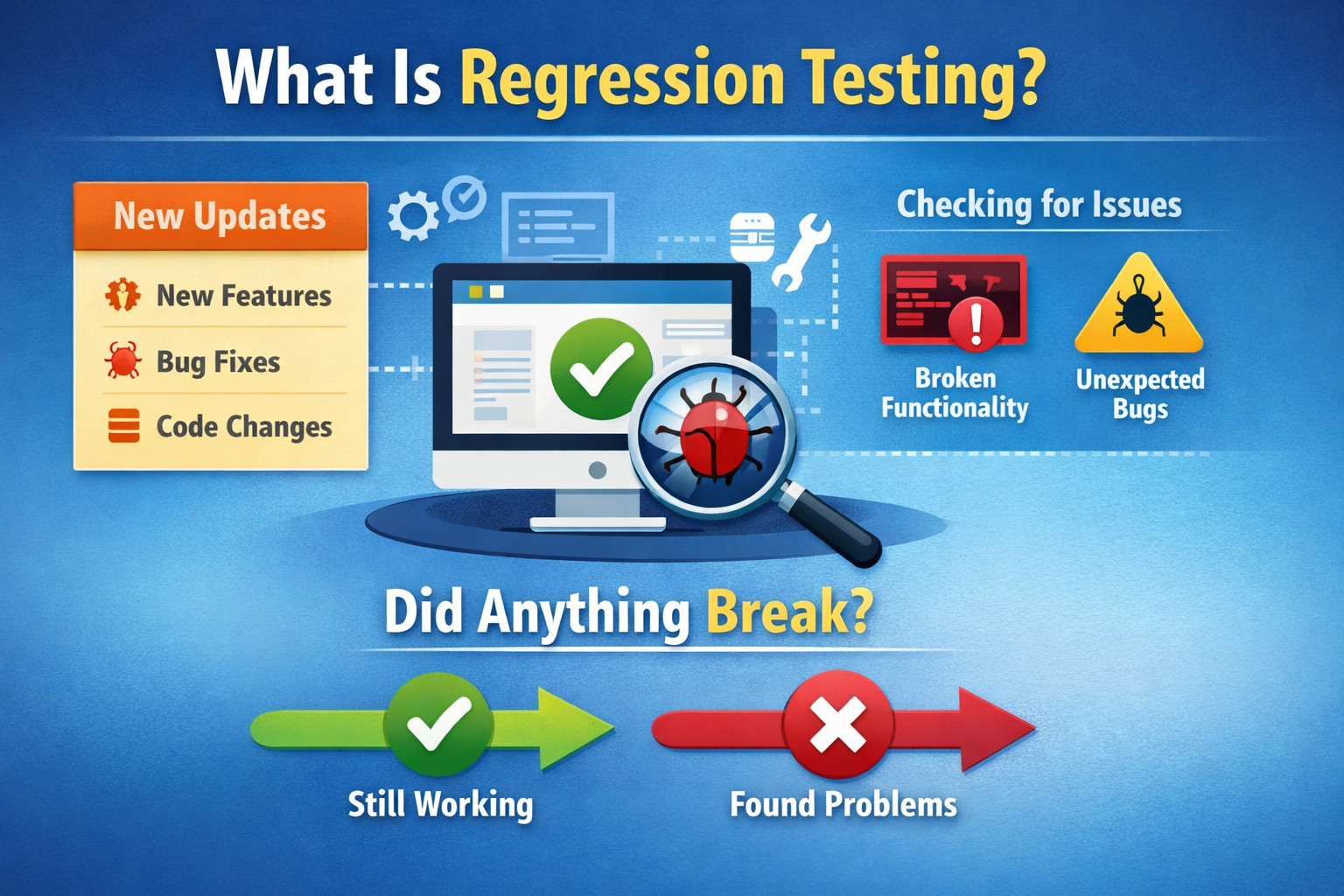 What Is Regression Testing?

New Updates

New Features

Bug Fixes

Code Changes

Checking for Issues

Broken Functionality

Unexpected Bugs

Did Anything Break?

Still Working

Found Problems